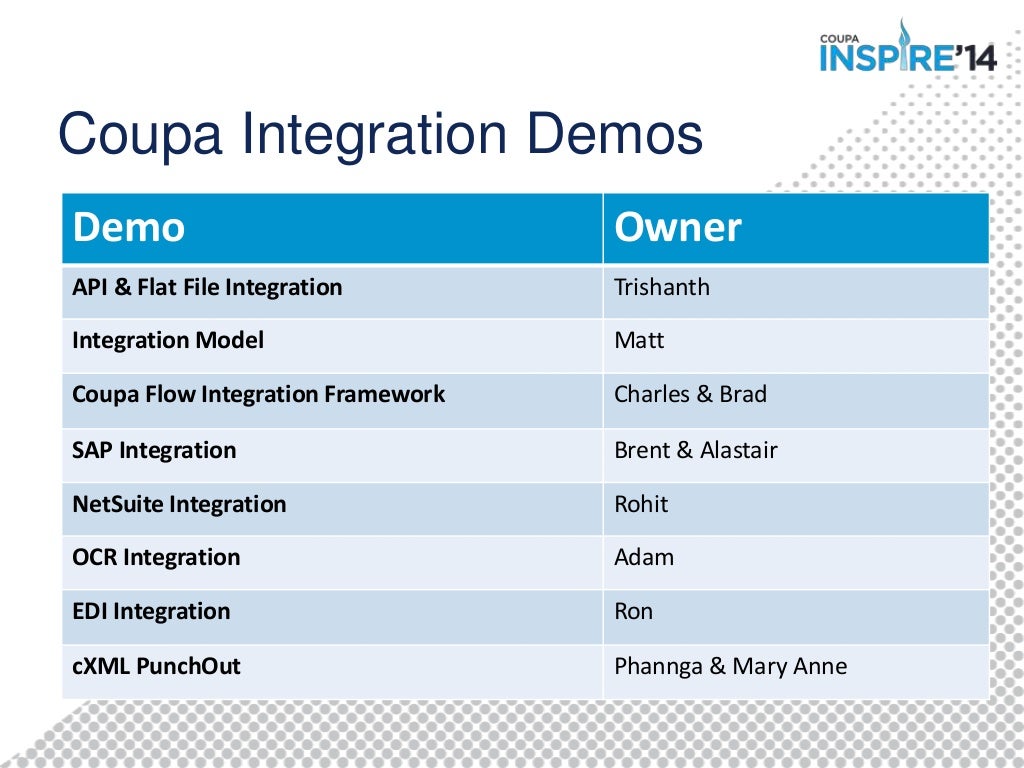 COUPA INSPIRE'14

Coupa Integration Demos

| Demo | Owner |
|---|---|
| API & Flat File Integration | Trishanth |
| Integration Model | Matt |
| Coupa Flow Integration Framework | Charles & Brad |
| SAP Integration | Brent & Alastair |
| NetSuite Integration | Rohit |
| OCR Integration | Adam |
| EDI Integration | Ron |
| cXML PunchOut | Phannga & Mary Anne |